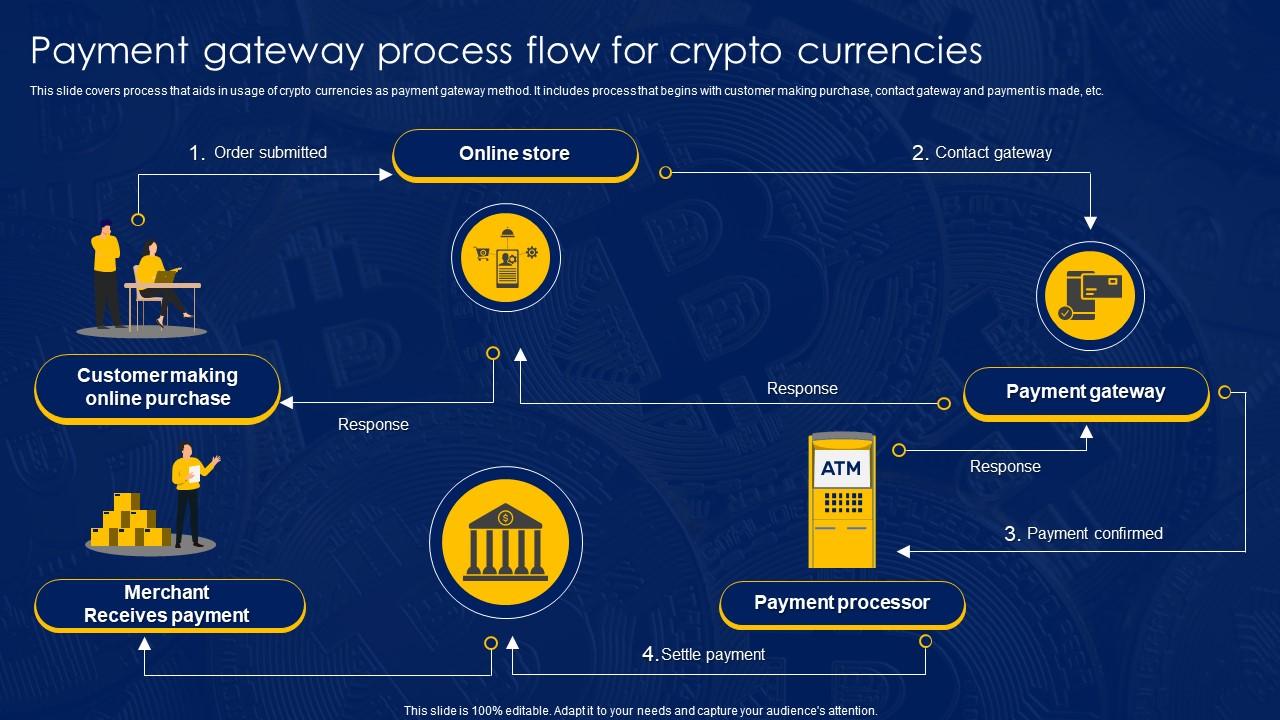 Payment gateway process flow for crypto currencies

This slide covers process that aids in usage of crypto currencies as payment gateway method. It includes process that begins with customer making purchase, contact gateway and payment is made, etc.

1. Order submitted

Online store

2. Contact gateway

Customer making online purchase

Response

Response

Payment gateway

ATM

Response

3. Payment confirmed

Merchant Receives payment

Payment processor

4. Settle payment

This slide is 100% editable. Adapt it to your needs and capture your audience's attention.